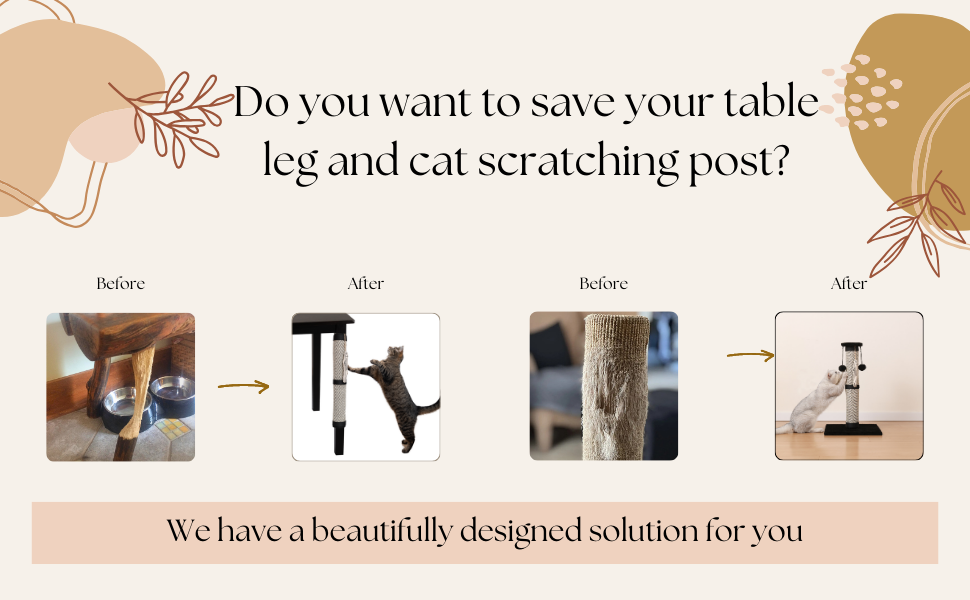 Do you want to save your table leg and cat scratching post?

Before

After

Before

After

We have a beautifully designed solution for you